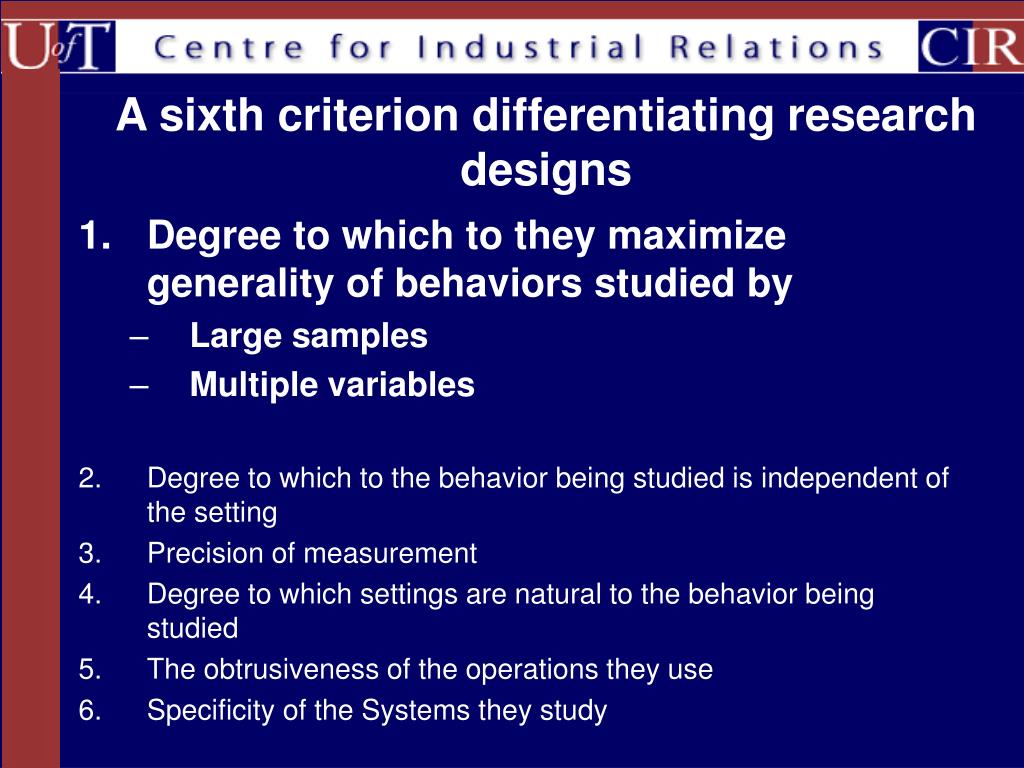 U of T Centre for Industrial Relations CIR

A sixth criterion differentiating research designs

1. Degree to which to they maximize generality of behaviors studied by
– Large samples
– Multiple variables

2. Degree to which to the behavior being studied is independent of the setting
3. Precision of measurement
4. Degree to which settings are natural to the behavior being studied
5. The obtrusiveness of the operations they use
6. Specificity of the Systems they study